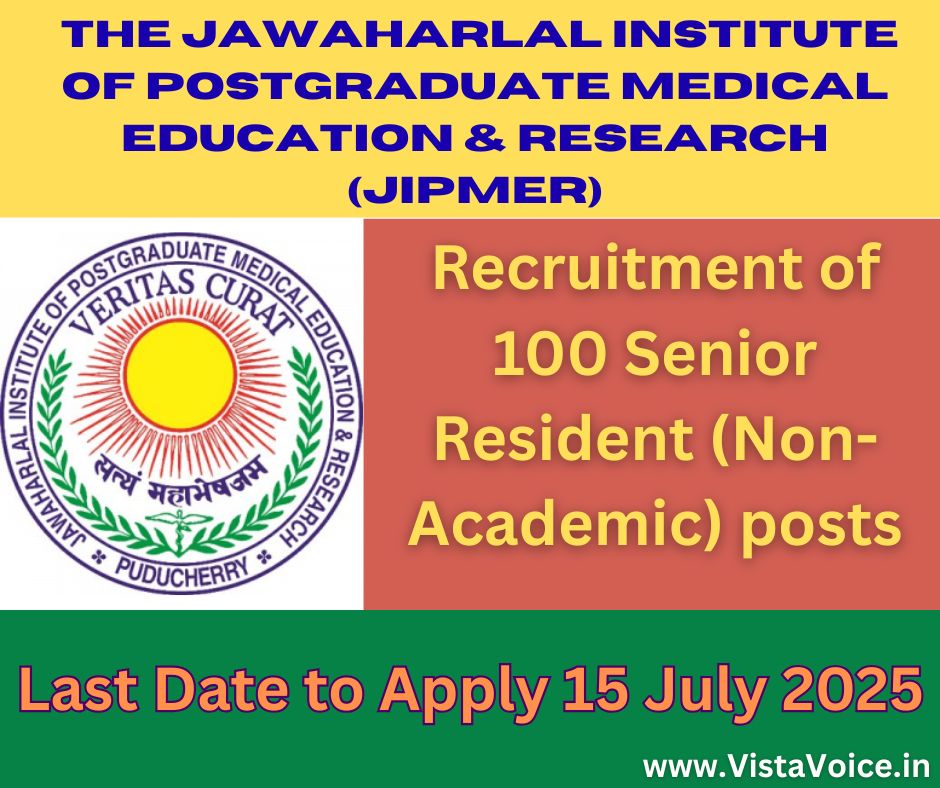 THE JAWAHARLAL INSTITUTE OF POSTGRADUATE MEDICAL EDUCATION & RESEARCH (JIPMER)

JAWAHARLAL INSTITUTE OF POSTGRADUATE MEDICAL EDUCATION & RESEARCH
VERITAS CURAT
सत्यं महाभेषजम्
PUDUCHERRY

Recruitment of 100 Senior Resident (Non-Academic) posts

Last Date to Apply 15 July 2025

www.VistaVoice.in